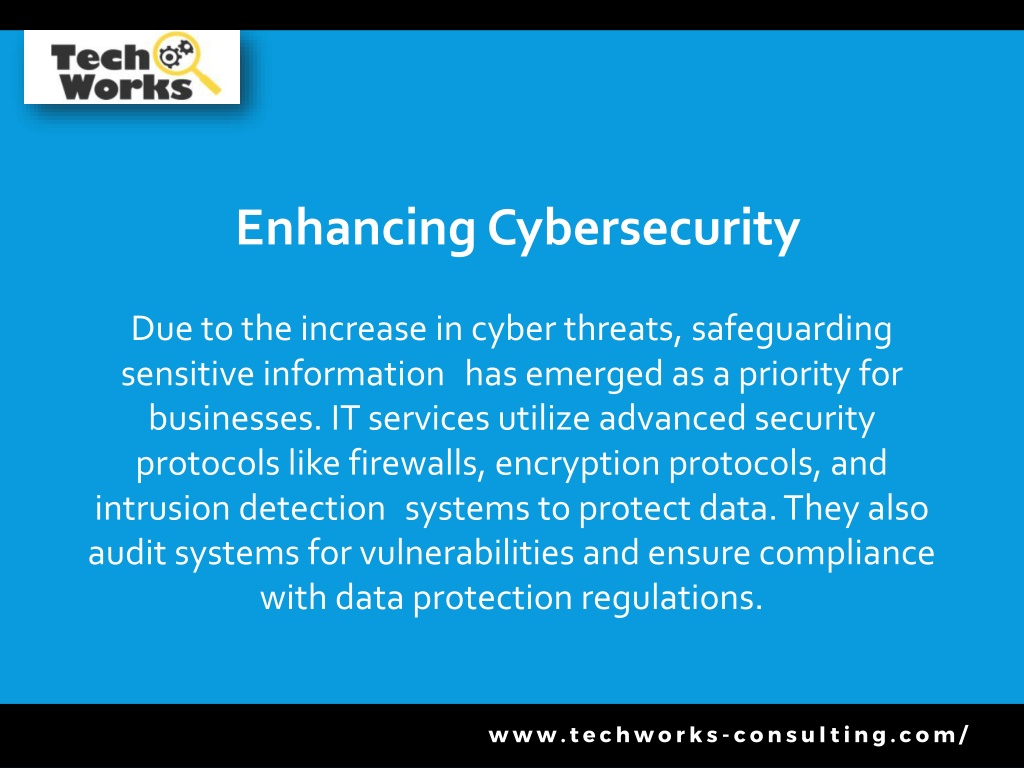 Tech Works

Enhancing Cybersecurity

Due to the increase in cyber threats, safeguarding sensitive information has emerged as a priority for businesses. IT services utilize advanced security protocols like firewalls, encryption protocols, and intrusion detection systems to protect data. They also audit systems for vulnerabilities and ensure compliance with data protection regulations.

www.techworks-consulting.com/